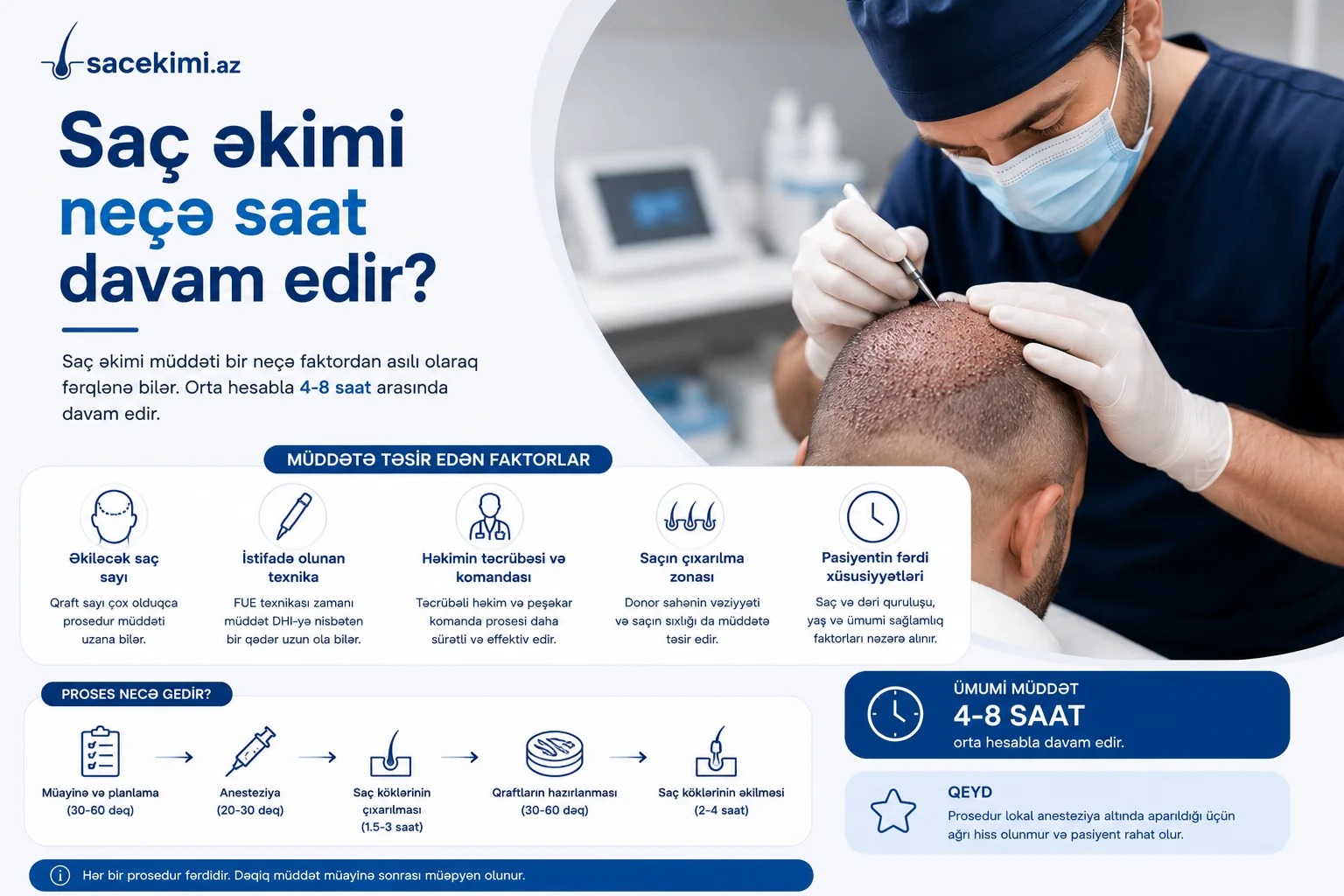 sacekimi.az

Saç əkimi neçə saat davam edir?

Saç əkimi müddəti bir neçə faktordan asılı olaraq fərqlənə bilər. Orta hesabla 4-8 saat arasında davam edir.

MÜDDƏTƏ TƏSİR EDƏN FAKTORLAR

Əkiləcək saç sayı
Qraft sayı çox olduqca prosedur müddəti uzana bilər.

İstifadə olunan texnika
FUE texnikası zamanı müddət DHI-yə nisbətən bir qədər uzun ola bilər.

Həkimin təcrübəsi və komandası
Təcrübəli həkim və peşəkar komanda prosesi daha sürətli və effektiv edir.

Saçın çıxarılma zonası
Donor sahənin vəziyyəti və saçın sıxlığı da müddətə təsir edir.

Pasiyentin fərdi xüsusiyyətləri
Saç və dəri quruluşu, yaş və ümumi sağlamlıq faktorları nəzərə alınır.

PROSES NECƏ GEDİR?

Müayinə və planlama (30-60 dəq)
Anesteziya (20-30 dəq)
Saç köklərinin çıxarılması (1.5-3 saat)
Qraftların hazırlanması (30-60 dəq)
Saç köklərinin əkilməsi (2-4 saat)

Hər bir prosedur fərdidir. Dəqiq müddət müayinə sonrası müəyyən olunur.

ÜMUMİ MÜDDƏT
4-8 SAAT
orta hesabla davam edir.

QEYD
Prosedur lokal anesteziya altında aparıldığı üçün ağrı hiss olunmur və pasiyent rahat olur.